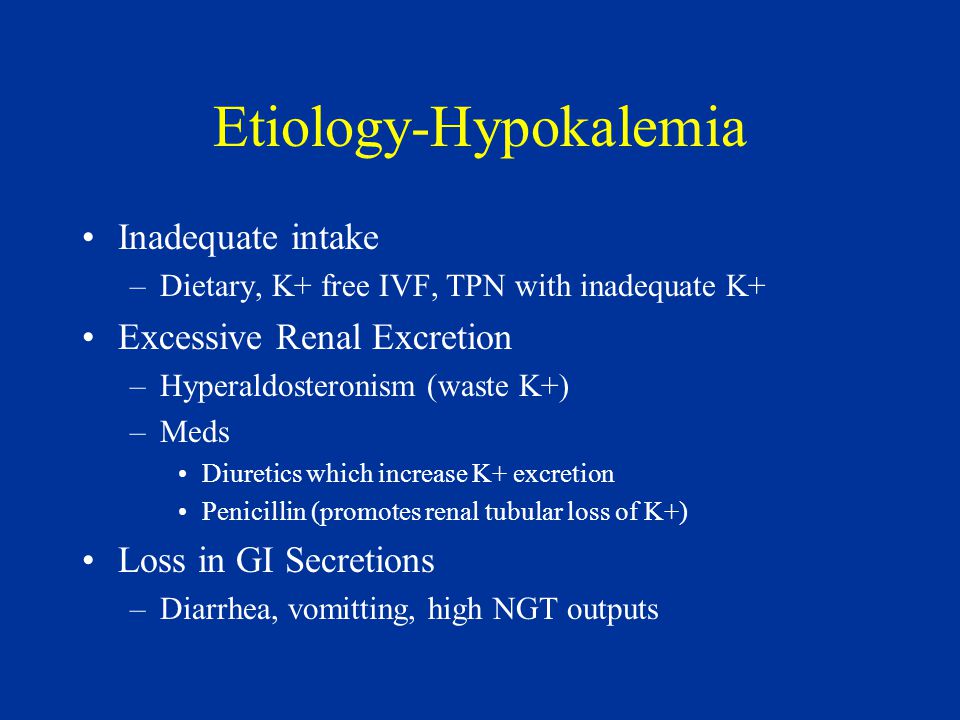 Etiology-Hypokalemia

• Inadequate intake
– Dietary, K+ free IVF, TPN with inadequate K+

• Excessive Renal Excretion
– Hyperaldosteronism (waste K+)
– Meds
• Diuretics which increase K+ excretion
• Penicillin (promotes renal tubular loss of K+)

• Loss in GI Secretions
– Diarrhea, vomitting, high NGT outputs